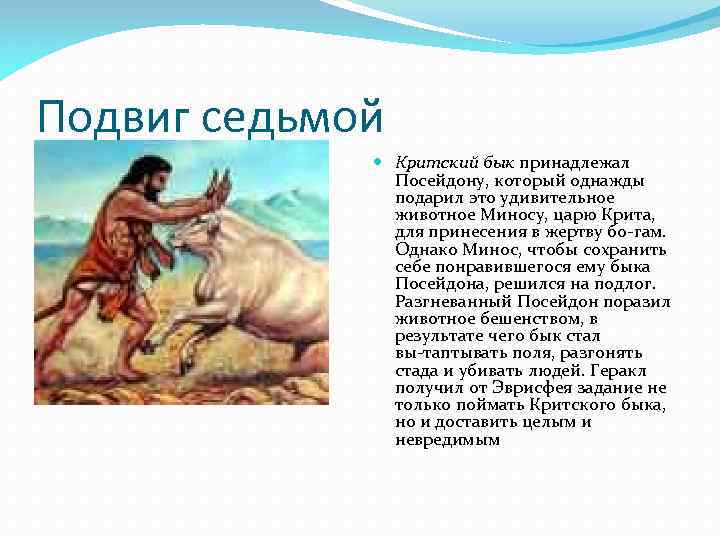 Подвиг седьмой

Критский бык принадлежал Посейдону, который однажды подарил это удивительное животное Миносу, царю Крита, для принесения в жертву бо-гам. Однако Минос, чтобы сохранить себе понравившегося ему быка Посейдона, решился на подлог. Разгневанный Посейдон поразил животное бешенством, в результате чего бык стал вы-таптывать поля, разгонять стада и убивать людей. Геракл получил от Эврисфея задание не только поймать Критского быка, но и доставить целым и невредимым